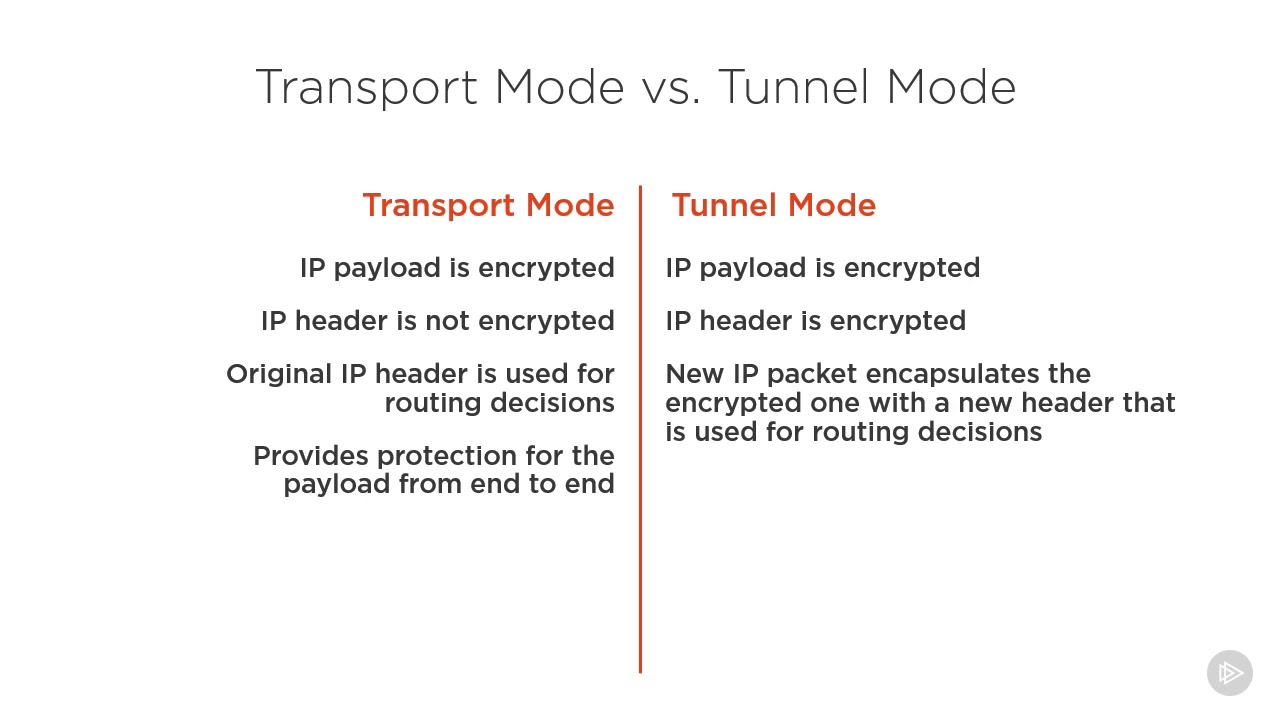 Transport Mode vs. Tunnel Mode

Transport Mode

IP payload is encrypted

IP header is not encrypted

Original IP header is used for routing decisions

Provides protection for the payload from end to end

Tunnel Mode

IP payload is encrypted

IP header is encrypted

New IP packet encapsulates the encrypted one with a new header that is used for routing decisions